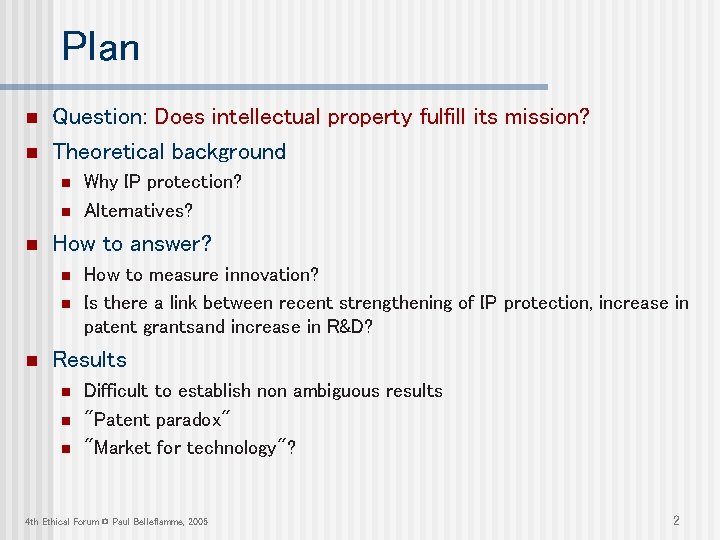 Plan

Question: Does intellectual property fulfill its mission?

Theoretical background

Why IP protection?

Alternatives?

How to answer?

How to measure innovation?

Is there a link between recent strengthening of IP protection, increase in patent grantsand increase in R&D?

Results

Difficult to establish non ambiguous results

"Patent paradox"

"Market for technology"?

4th Ethical Forum ¤ Paul Belleflamme, 2005

2